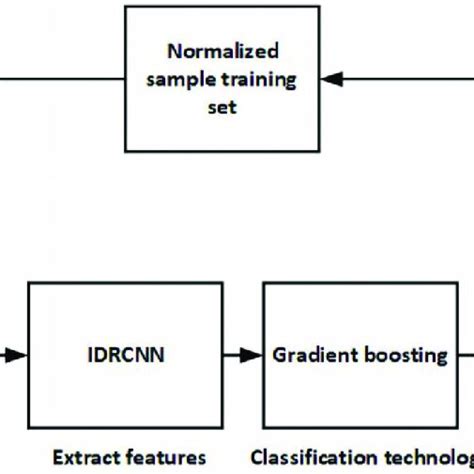 Normalized sample training set

IDRCNN

Gradient boosting

Extract features

Classification technolog